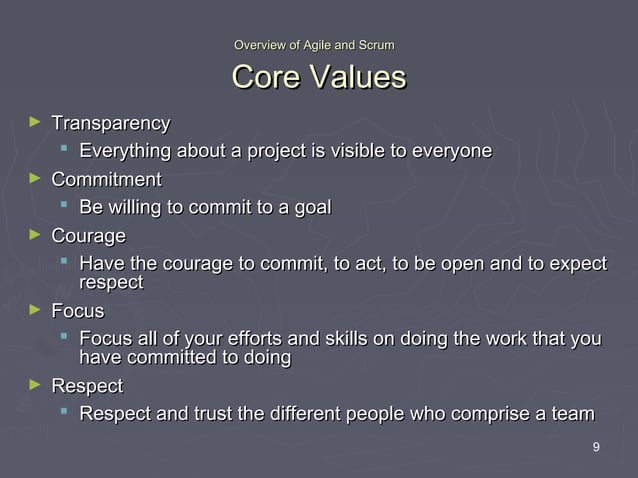 Overview of Agile and Scrum

Core Values

► Transparency
  ▪ Everything about a project is visible to everyone
► Commitment
  ▪ Be willing to commit to a goal
► Courage
  ▪ Have the courage to commit, to act, to be open and to expect respect
► Focus
  ▪ Focus all of your efforts and skills on doing the work that you have committed to doing
► Respect
  ▪ Respect and trust the different people who comprise a team

9